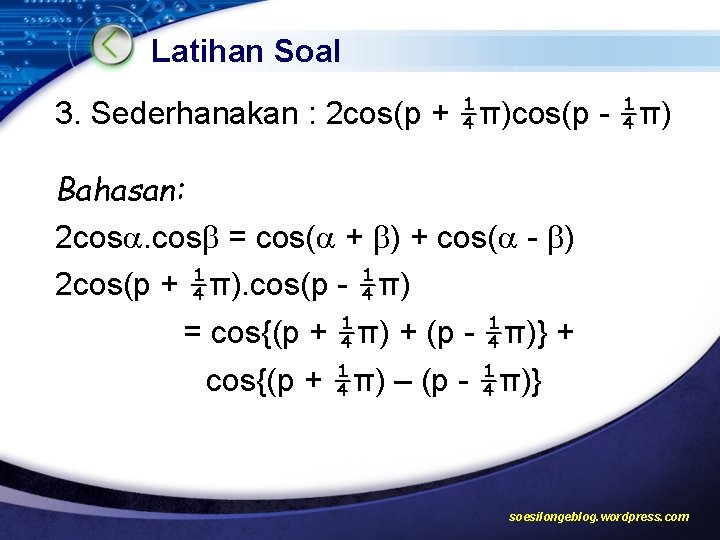 Latihan Soal

3. Sederhanakan : $2\cos(p + \frac{1}{4}\pi)\cos(p - \frac{1}{4}\pi)$

Bahasan:

$2\cos\alpha.\cos\beta = \cos(\alpha + \beta) + \cos(\alpha - \beta)$

$2\cos(p + \frac{1}{4}\pi).\cos(p - \frac{1}{4}\pi)$

$= \cos\{(p + \frac{1}{4}\pi) + (p - \frac{1}{4}\pi)\} +$

$\cos\{(p + \frac{1}{4}\pi) – (p - \frac{1}{4}\pi)\}$

soesilongeblog.wordpress.com